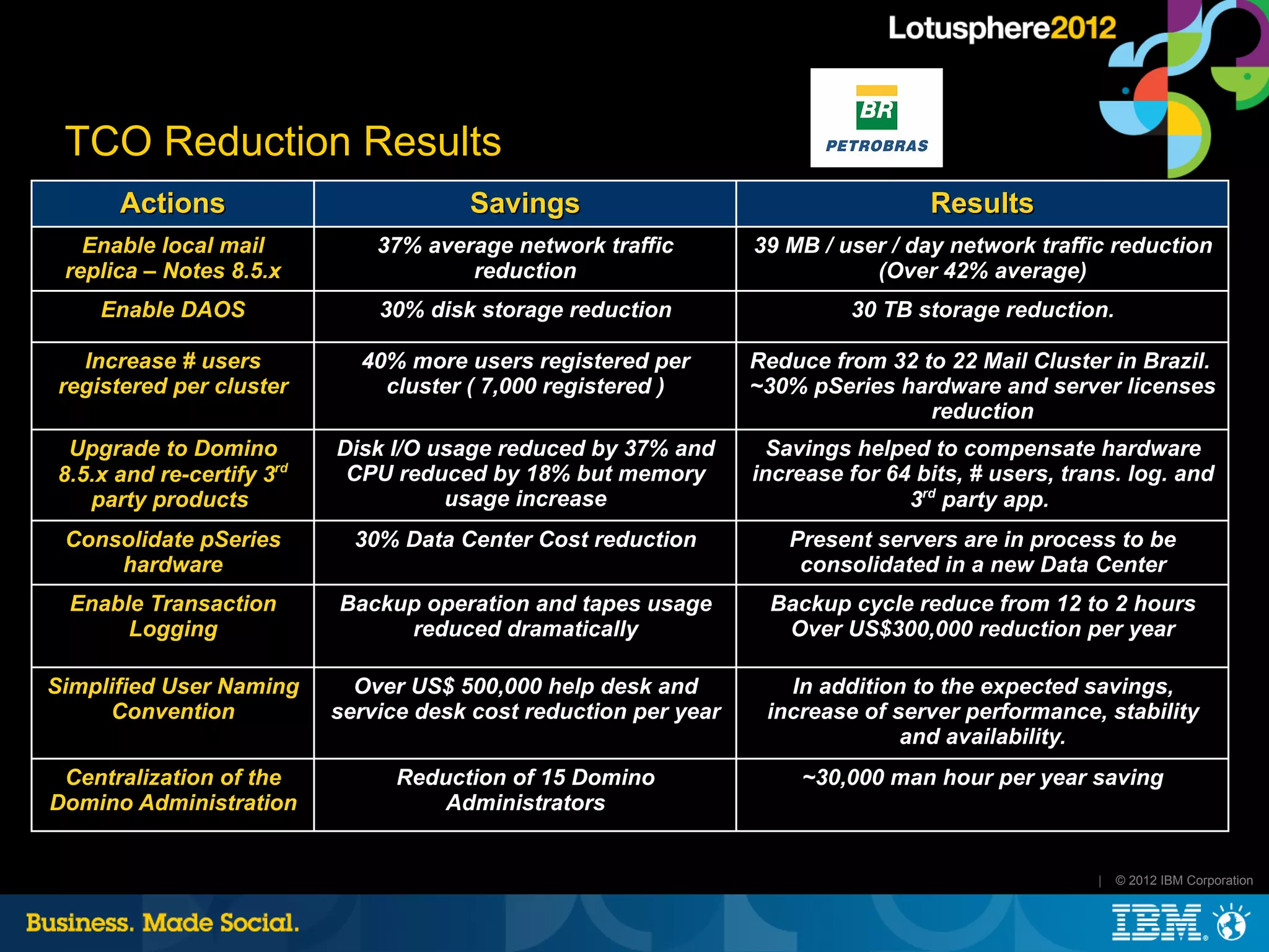 Lotusphere2012

BR PETROBRAS

TCO Reduction Results

| Actions | Savings | Results |
|---|---|---|
| Enable local mail replica – Notes 8.5.x | 37% average network traffic reduction | 39 MB / user / day network traffic reduction (Over 42% average) |
| Enable DAOS | 30% disk storage reduction | 30 TB storage reduction. |
| Increase # users registered per cluster | 40% more users registered per cluster ( 7,000 registered ) | Reduce from 32 to 22 Mail Cluster in Brazil. ~30% pSeries hardware and server licenses reduction |
| Upgrade to Domino 8.5.x and re-certify 3$^{rd}$ party products | Disk I/O usage reduced by 37% and CPU reduced by 18% but memory usage increase | Savings helped to compensate hardware increase for 64 bits, # users, trans. log. and 3$^{rd}$ party app. |
| Consolidate pSeries hardware | 30% Data Center Cost reduction | Present servers are in process to be consolidated in a new Data Center |
| Enable Transaction Logging | Backup operation and tapes usage reduced dramatically | Backup cycle reduce from 12 to 2 hours Over US$300,000 reduction per year |
| Simplified User Naming Convention | Over US$ 500,000 help desk and service desk cost reduction per year | In addition to the expected savings, increase of server performance, stability and availability. |
| Centralization of the Domino Administration | Reduction of 15 Domino Administrators | ~30,000 man hour per year saving |

| © 2012 IBM Corporation

Business. Made Social.

IBM